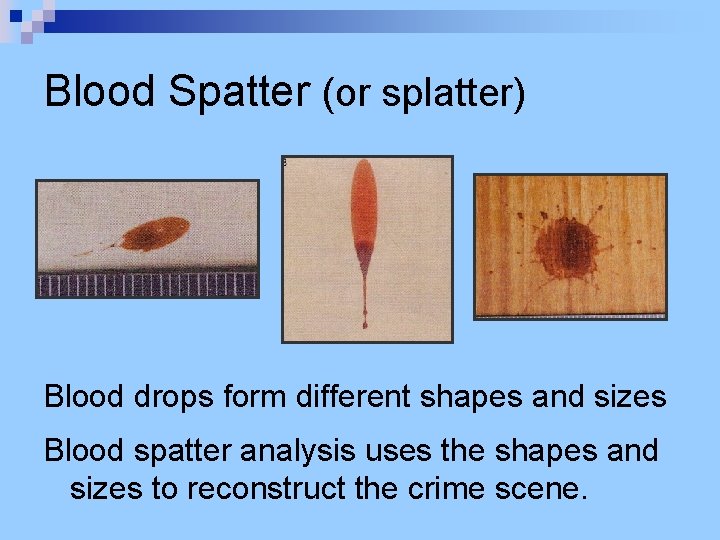 Blood Spatter (or splatter)

Blood drops form different shapes and sizes

Blood spatter analysis uses the shapes and sizes to reconstruct the crime scene.